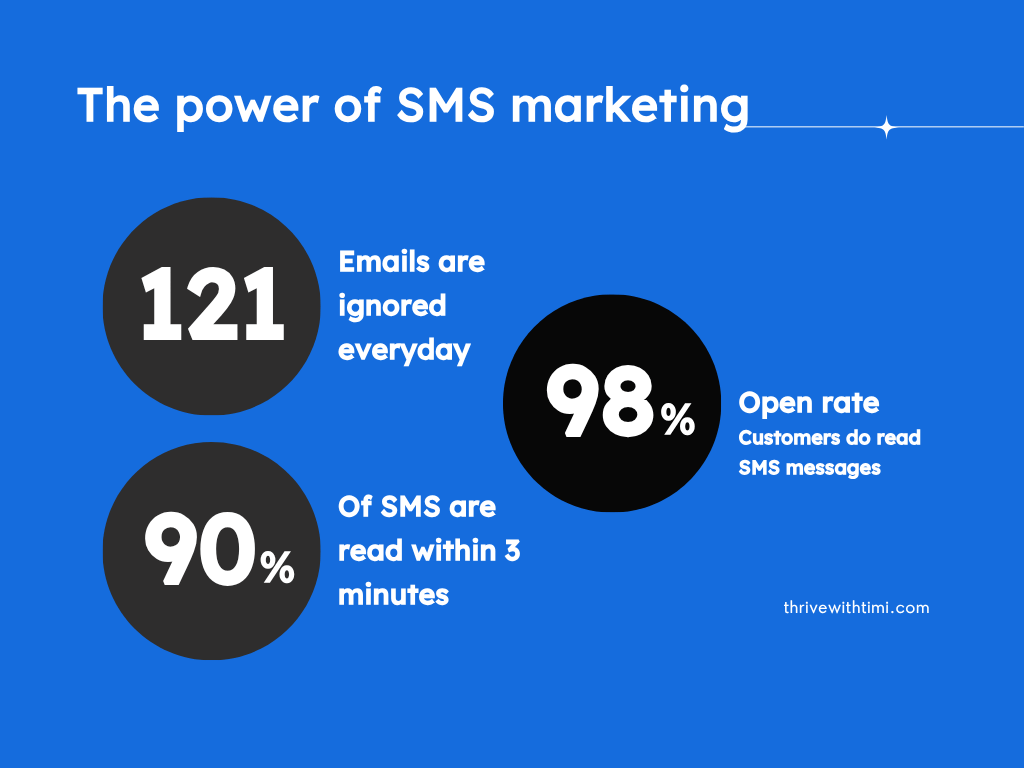 The power of SMS marketing

121

Emails are ignored everyday

98%

Open rate
Customers do read SMS messages

90%

Of SMS are read within 3 minutes

thrivewithtimi.com